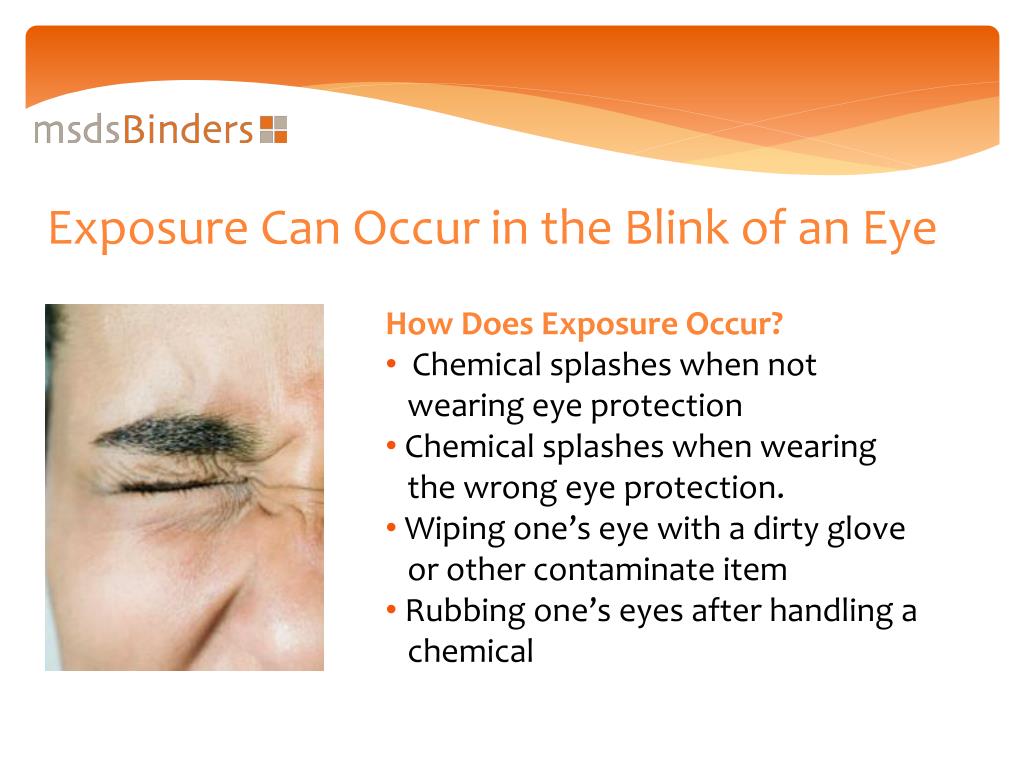 msdsBinders

Exposure Can Occur in the Blink of an Eye

How Does Exposure Occur?
• Chemical splashes when not wearing eye protection
• Chemical splashes when wearing the wrong eye protection.
• Wiping one's eye with a dirty glove or other contaminate item
• Rubbing one's eyes after handling a chemical